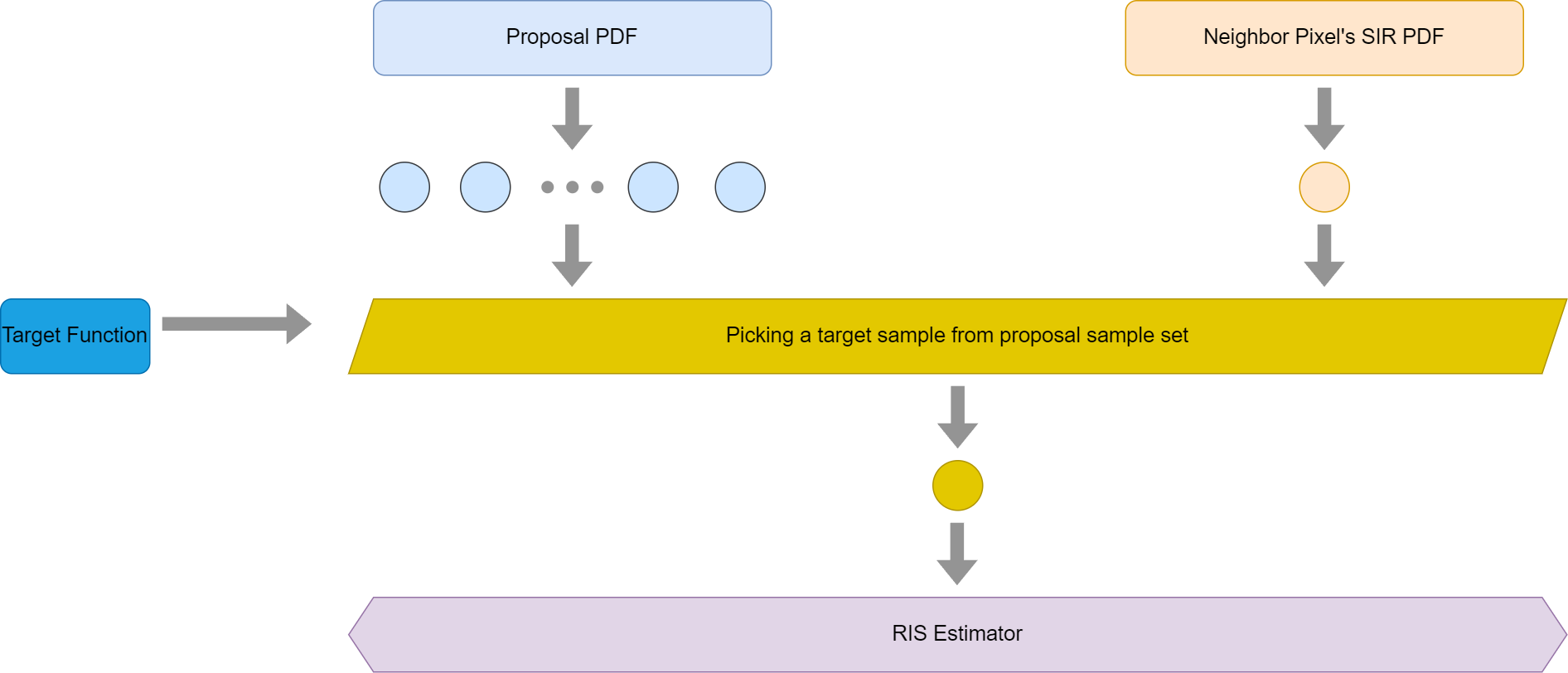 Proposal PDF

Neighbor Pixel's SIR PDF

Target Function

Picking a target sample from proposal sample set

RIS Estimator